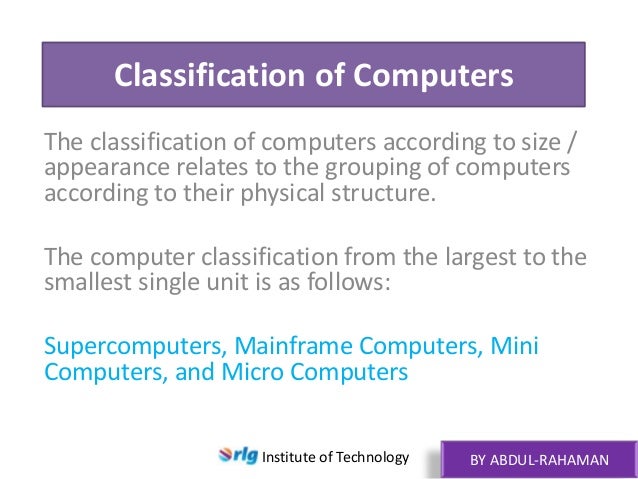 Classification of Computers

The classification of computers according to size / appearance relates to the grouping of computers according to their physical structure.

The computer classification from the largest to the smallest single unit is as follows:

Supercomputers, Mainframe Computers, Mini Computers, and Micro Computers

rlg Institute of Technology

BY ABDUL-RAHAMAN